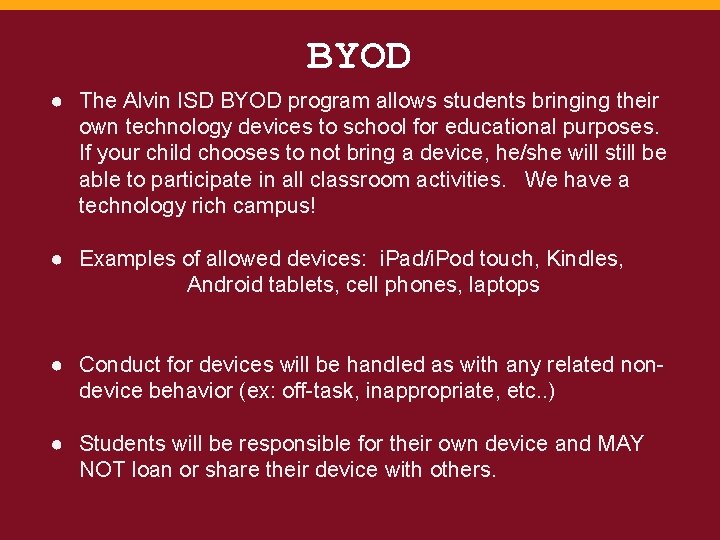 BYOD

● The Alvin ISD BYOD program allows students bringing their own technology devices to school for educational purposes. If your child chooses to not bring a device, he/she will still be able to participate in all classroom activities. We have a technology rich campus!

● Examples of allowed devices: iPad/iPod touch, Kindles, Android tablets, cell phones, laptops

● Conduct for devices will be handled as with any related non-device behavior (ex: off-task, inappropriate, etc..)

● Students will be responsible for their own device and MAY NOT loan or share their device with others.